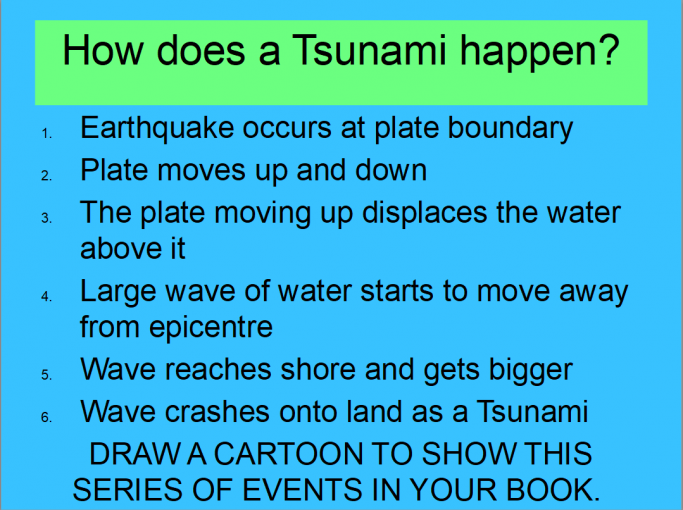 How does a Tsunami happen?

1. Earthquake occurs at plate boundary
2. Plate moves up and down
3. The plate moving up displaces the water above it
4. Large wave of water starts to move away from epicentre
5. Wave reaches shore and gets bigger
6. Wave crashes onto land as a Tsunami

DRAW A CARTOON TO SHOW THIS SERIES OF EVENTS IN YOUR BOOK.